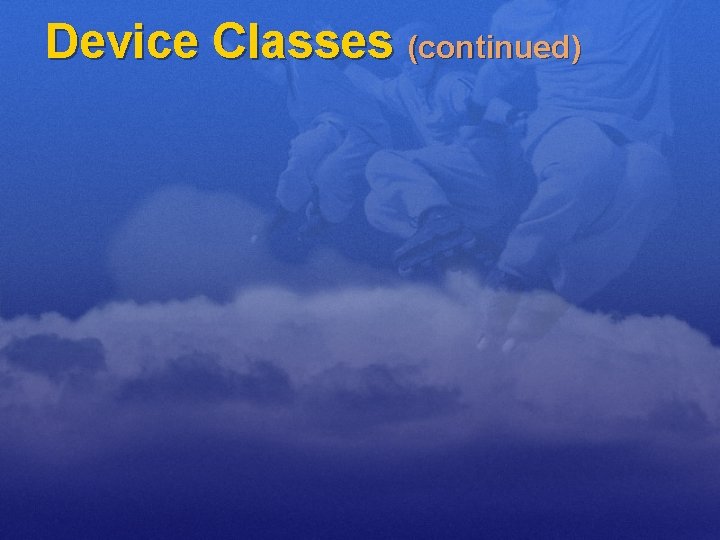 Device Classes (continued)